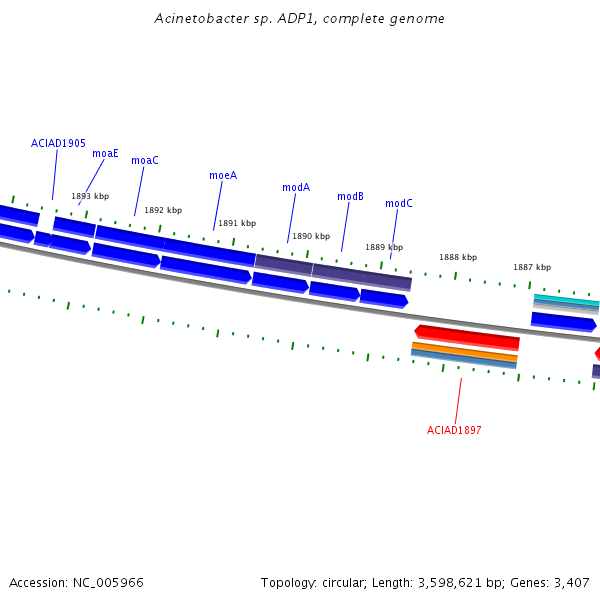 Acinetobacter sp. ADP1, complete genome

ACIAD1905
moaE
moaC
moeA
modA
modB
modC

1893 kbp
1892 kbp
1891 kbp
1890 kbp
1889 kbp
1888 kbp
1887 kbp

ACIAD1897

Accession: NC_005966

Topology: circular; Length: 3,598,621 bp; Genes: 3,407